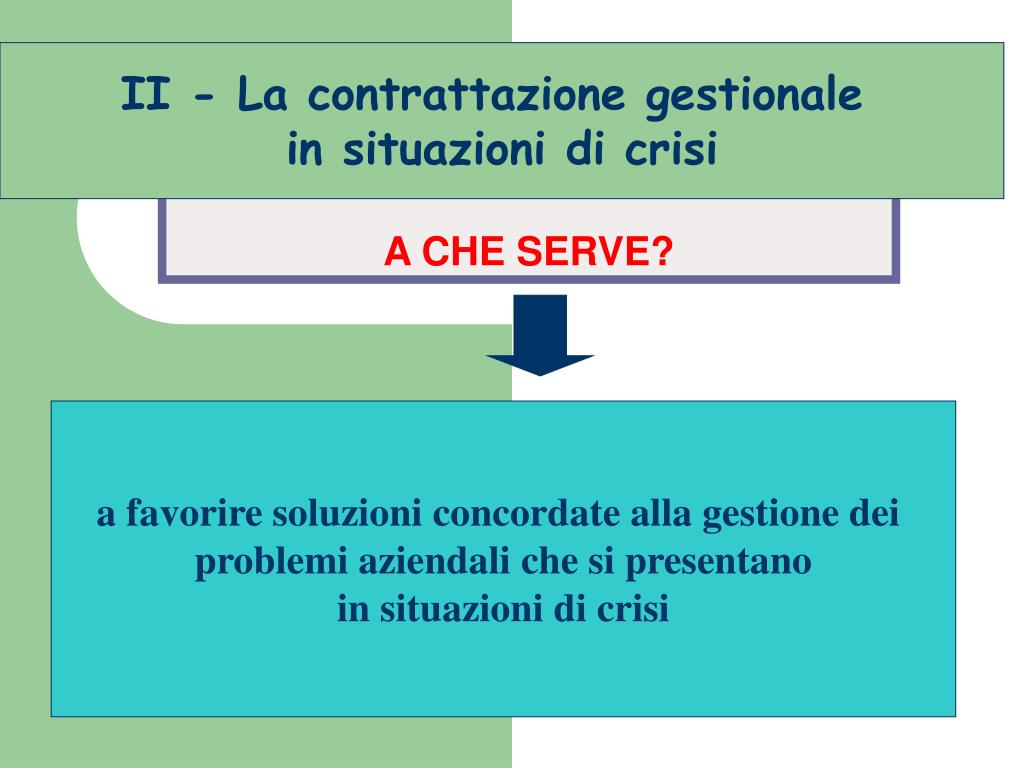 II - La contrattazione gestionale
in situazioni di crisi

A CHE SERVE?

a favorire soluzioni concordate alla gestione dei problemi aziendali che si presentano in situazioni di crisi